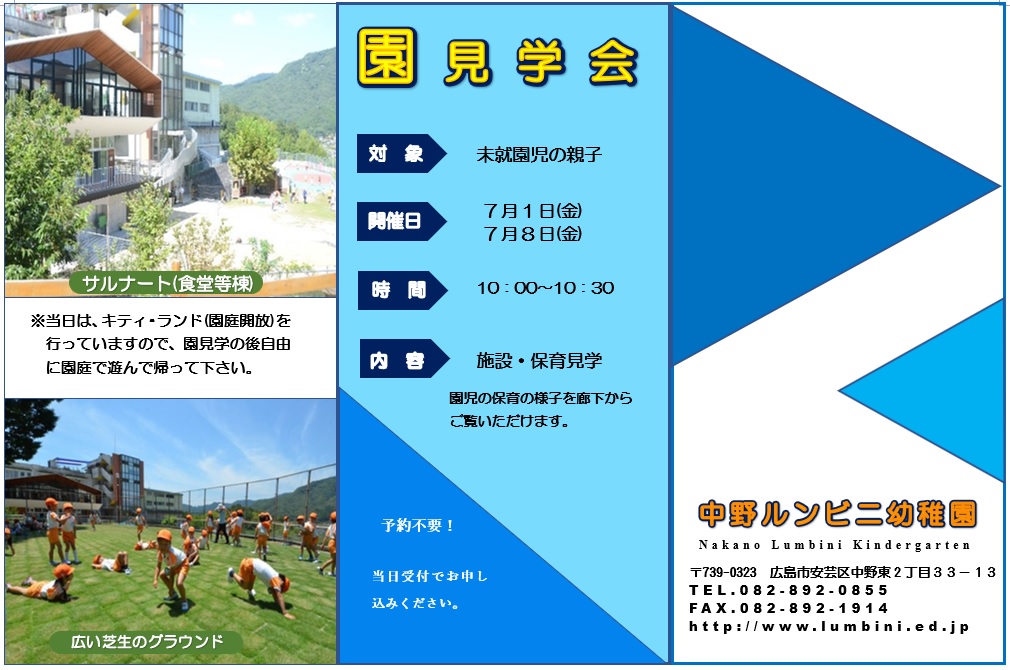 サルナート(食堂等棟)

※当日は、キティ・ランド(園庭開放)を行っていますので、園見学の後自由に園庭で遊んで帰って下さい。

広い芝生のグラウンド

園見学会

対象
未就園児の親子

開催日
7月1日(金)
7月8日(金)

時間
10：00~10：30

内容
施設・保育見学
園児の保育の様子を廊下からご覧いただけます。

予約不要！

当日受付でお申し込みください。

中野ルンビニ幼稚園
Nakano Lumbini Kindergarten
〒739-0323 広島市安芸区中野東２丁目３３－１３
TEL.082-892-0855
FAX.082-892-1914
http://www.lumbini.ed.jp